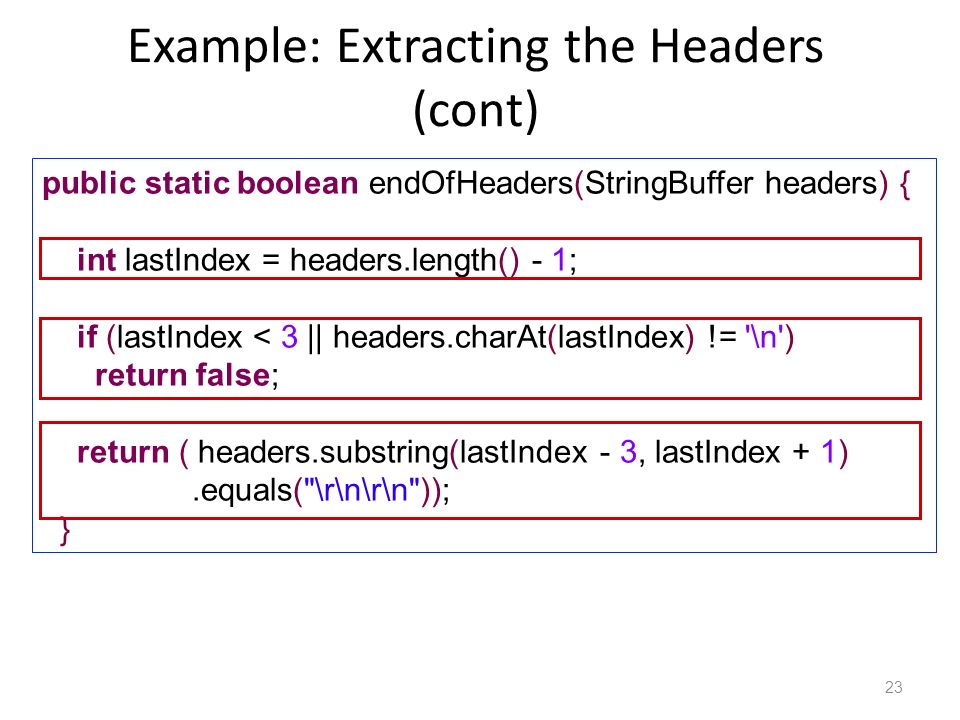 Example: Extracting the Headers (cont)

public static boolean endOfHeaders(StringBuffer headers) {

int lastIndex = headers.length() - 1;

if (lastIndex < 3 || headers.charAt(lastIndex) != '\n')
return false;

return ( headers.substring(lastIndex - 3, lastIndex + 1)
.equals("\r\n\r\n"));
}

23